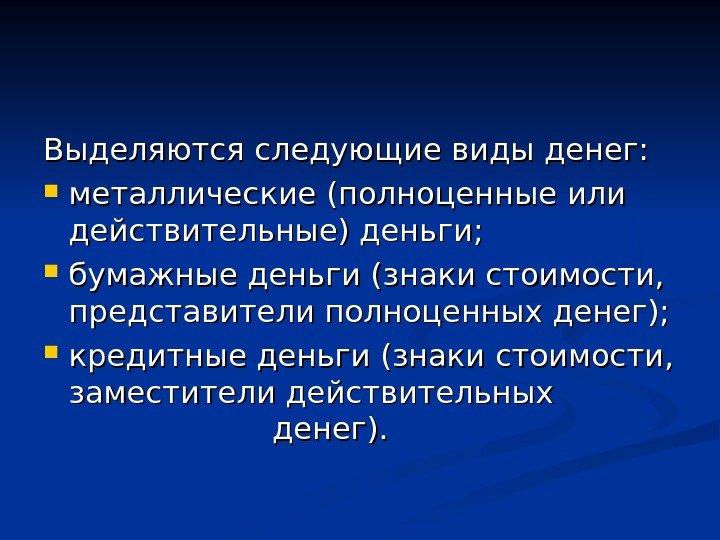 Выделяются следующие виды денег:

- металлические (полноценные или действительные) деньги;
- бумажные деньги (знаки стоимости, представители полноценных денег);
- кредитные деньги (знаки стоимости, заместители действительных денег).